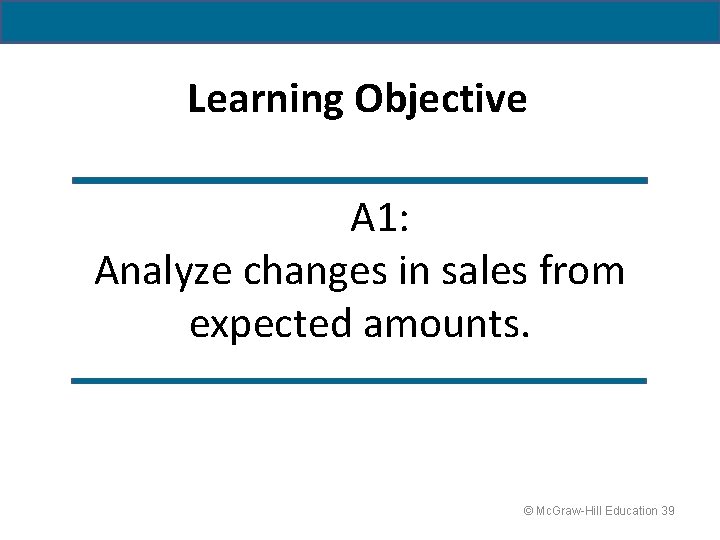 Learning Objective

A1:
Analyze changes in sales from expected amounts.

© McGraw-Hill Education 39